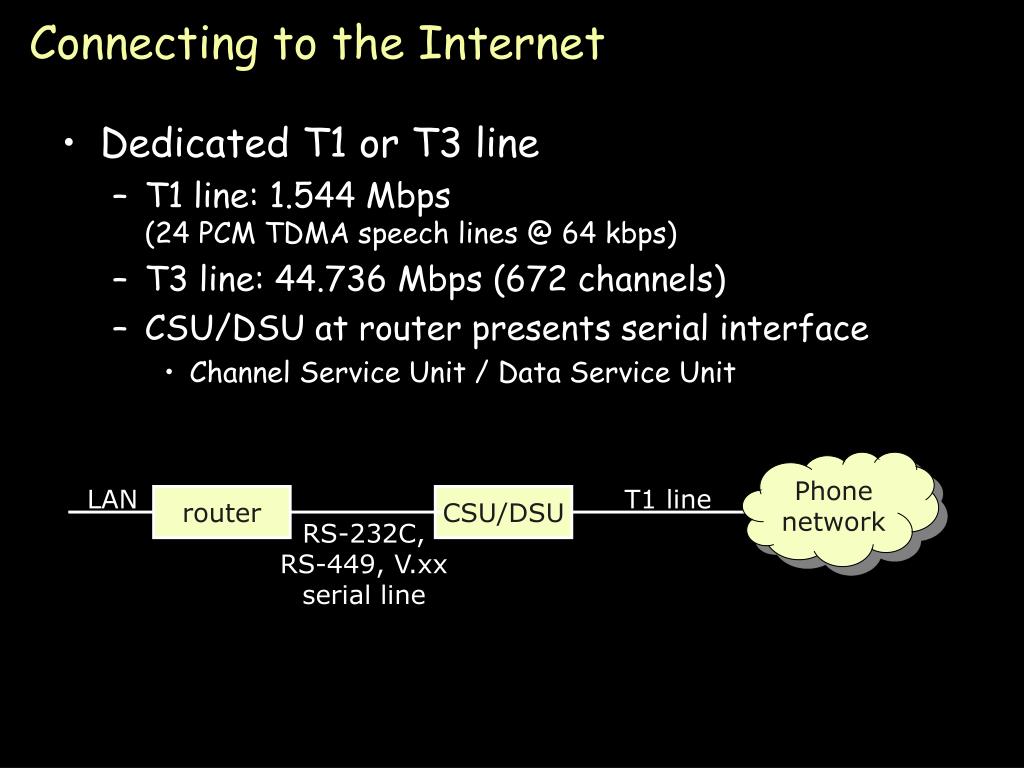 Connecting to the Internet

• Dedicated T1 or T3 line
– T1 line: 1.544 Mbps
(24 PCM TDMA speech lines @ 64 kbps)
– T3 line: 44.736 Mbps (672 channels)
– CSU/DSU at router presents serial interface
• Channel Service Unit / Data Service Unit

LAN
router
RS-232C, RS-449, V.xx serial line
CSU/DSU
T1 line
Phone network